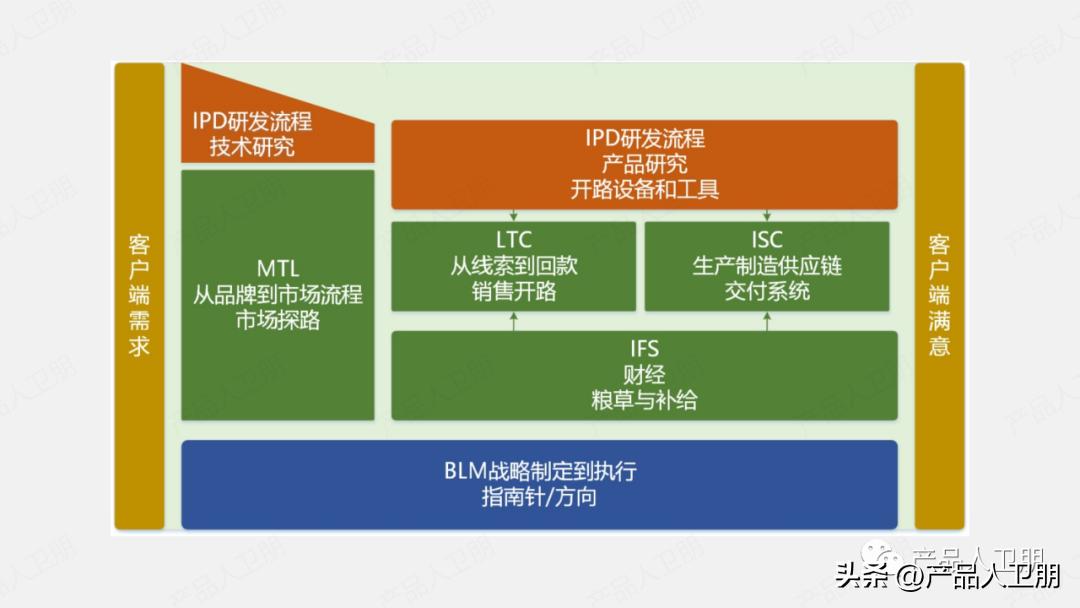 客户端需求

IPD研发流程
技术研究

MTL
从品牌到市场流程
市场探路

IPD研发流程
产品研究
开路设备和工具

LTC
从线索到回款
销售开路

ISC
生产制造供应链
交付系统

IFS
财经
粮草与补给

BLM战略制定到执行
指南针/方向

客户端满意

产品人卫朋

头条 @产品人卫朋